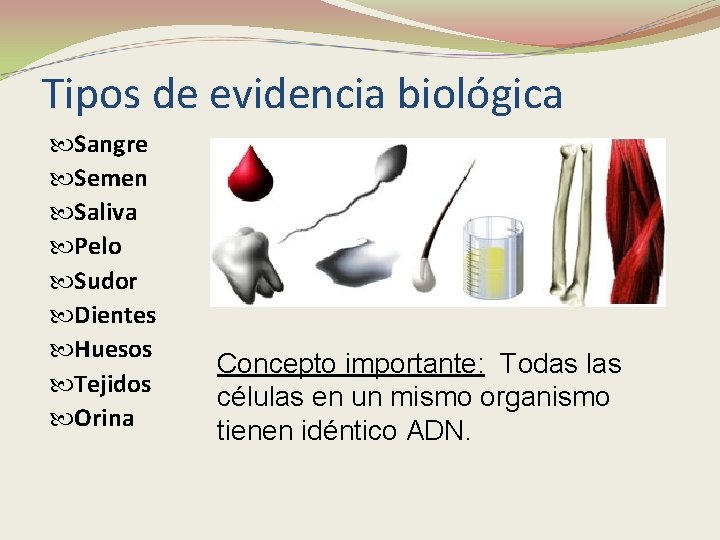 Tipos de evidencia biológica

Sangre
Semen
Saliva
Pelo
Sudor
Dientes
Huesos
Tejidos
Orina

Concepto importante: Todas las células en un mismo organismo tienen idéntico ADN.